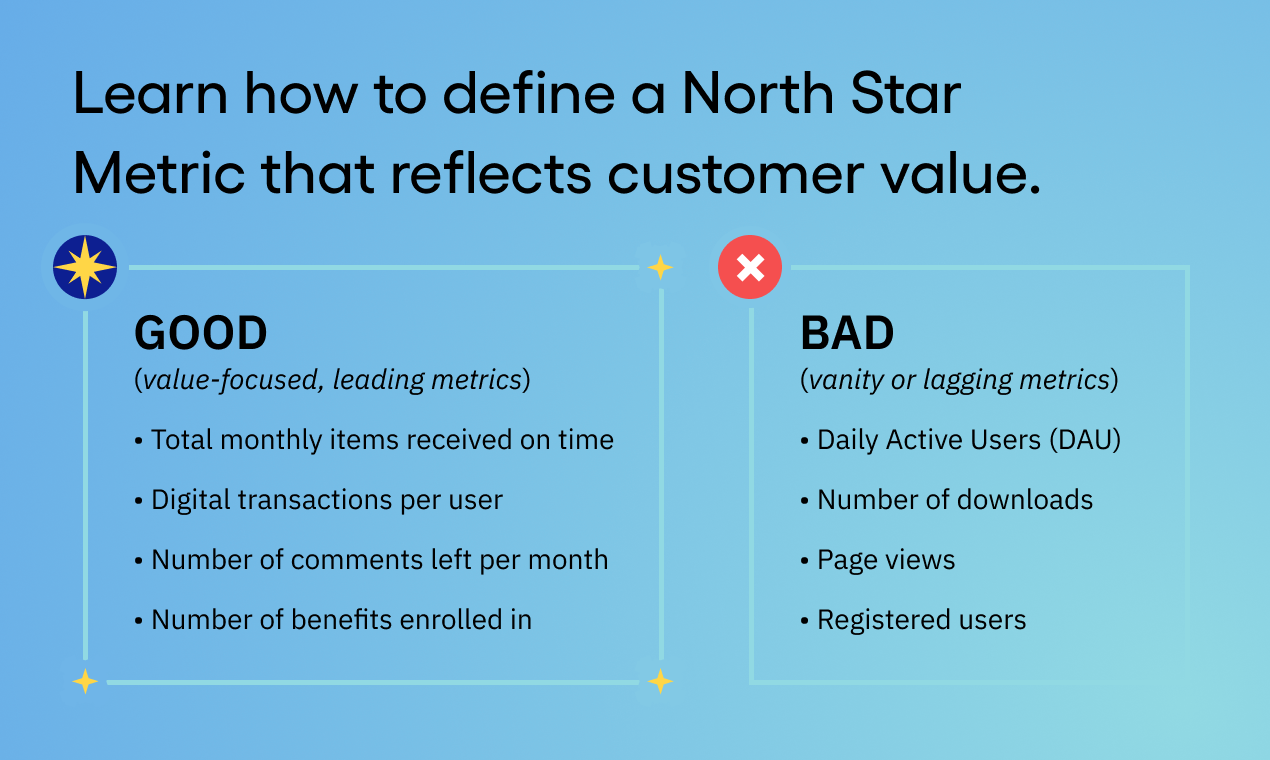 Learn how to define a North Star Metric that reflects customer value.

GOOD
(value-focused, leading metrics)

• Total monthly items received on time
• Digital transactions per user
• Number of comments left per month
• Number of benefits enrolled in

BAD
(vanity or lagging metrics)

• Daily Active Users (DAU)
• Number of downloads
• Page views
• Registered users